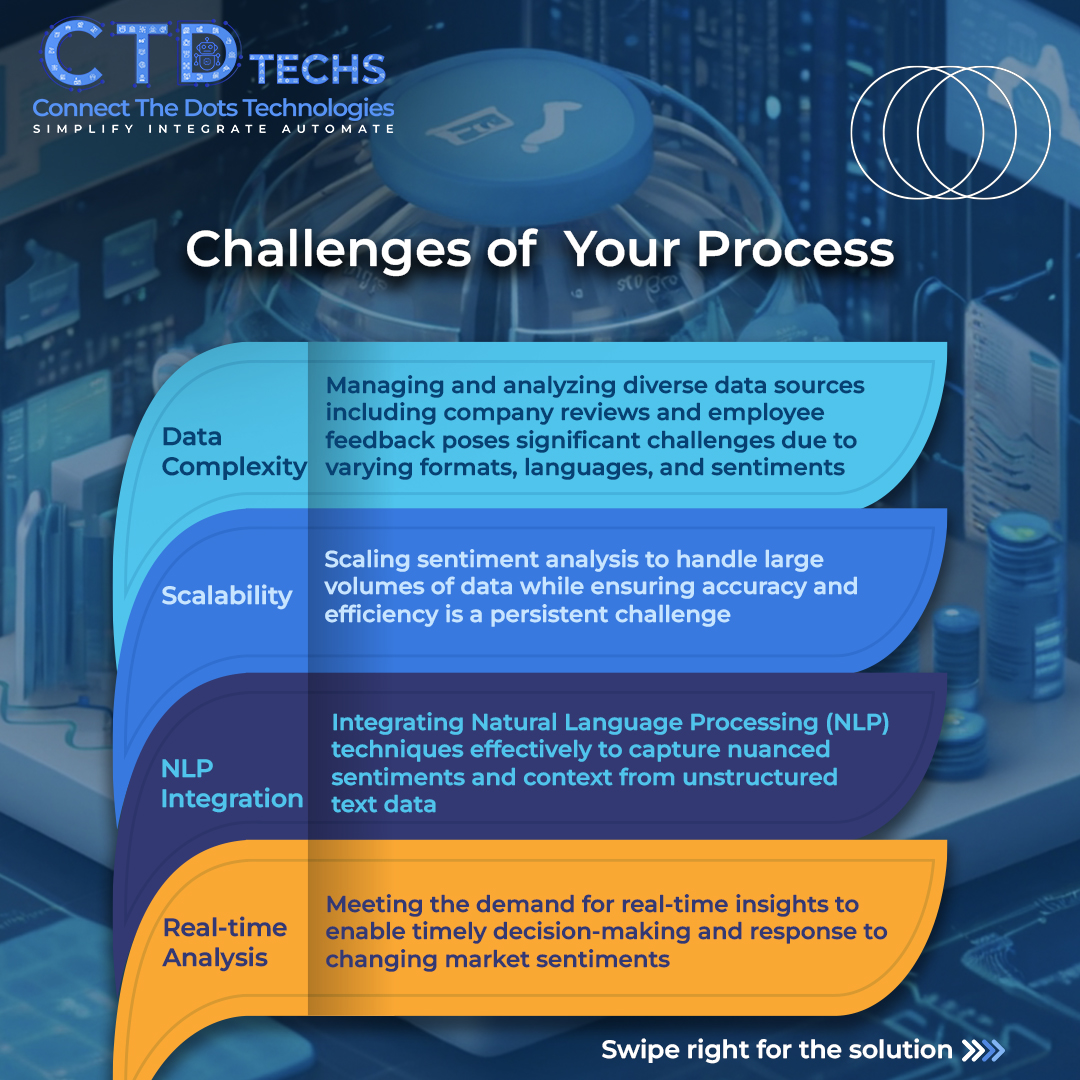 CTD TECHS
Connect The Dots Technologies
SIMPLIFY INTEGRATE AUTOMATE

Challenges of Your Process

Data Complexity

Managing and analyzing diverse data sources including company reviews and employee feedback poses significant challenges due to varying formats, languages, and sentiments

Scalability

Scaling sentiment analysis to handle large volumes of data while ensuring accuracy and efficiency is a persistent challenge

NLP Integration

Integrating Natural Language Processing (NLP) techniques effectively to capture nuanced sentiments and context from unstructured text data

Real-time Analysis

Meeting the demand for real-time insights to enable timely decision-making and response to changing market sentiments

Swipe right for the solution